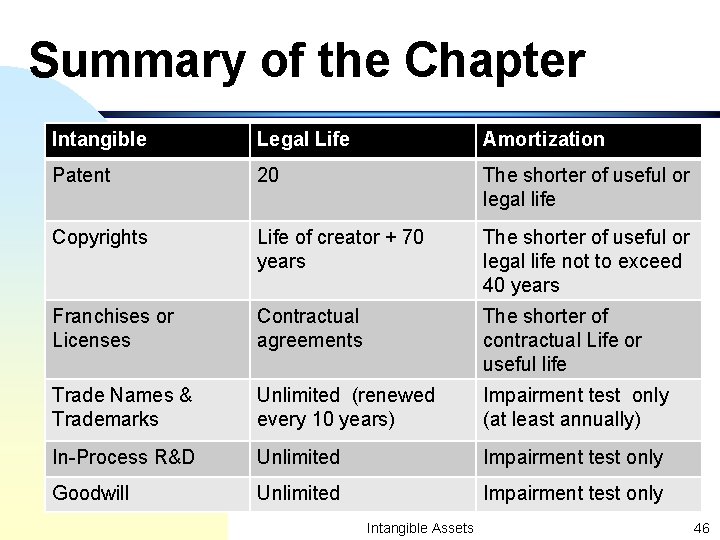 Summary of the Chapter

| Intangible | Legal Life | Amortization |
|---|---|---|
| Patent | 20 | The shorter of useful or legal life |
| Copyrights | Life of creator + 70 years | The shorter of useful or legal life not to exceed 40 years |
| Franchises or Licenses | Contractual agreements | The shorter of contractual Life or useful life |
| Trade Names & Trademarks | Unlimited (renewed every 10 years) | Impairment test only (at least annually) |
| In-Process R&D | Unlimited | Impairment test only |
| Goodwill | Unlimited | Impairment test only |

Intangible Assets

46